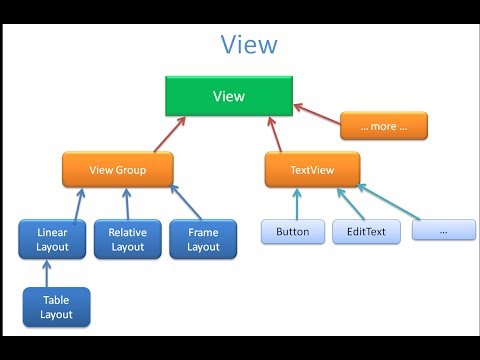 View

View

... more ...

View Group

TextView

Linear Layout

Relative Layout

Frame Layout

Button

EditText

...

Table Layout